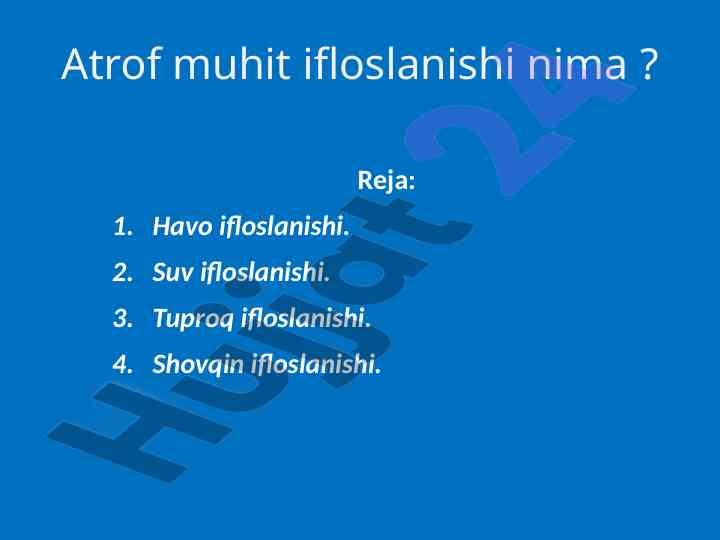 Atrof muhit ifloslanishi nima ?

Reja:

1. Havo ifloslanishi.
2. Suv ifloslanishi.
3. Tuproq ifloslanishi.
4. Shovqin ifloslanishi.

Hujjat 24